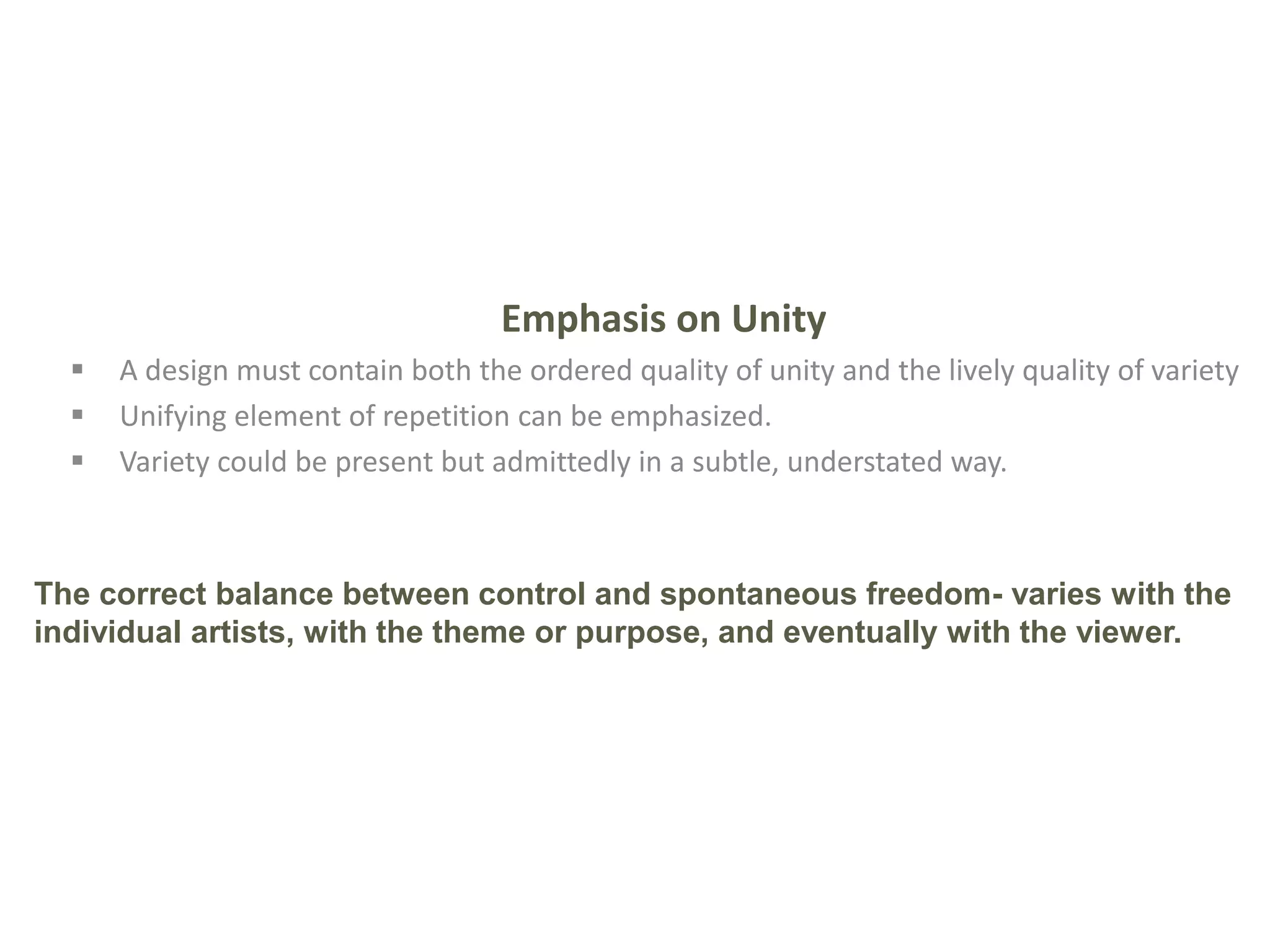 Emphasis on Unity

▪ A design must contain both the ordered quality of unity and the lively quality of variety
▪ Unifying element of repetition can be emphasized.
▪ Variety could be present but admittedly in a subtle, understated way.

The correct balance between control and spontaneous freedom- varies with the individual artists, with the theme or purpose, and eventually with the viewer.